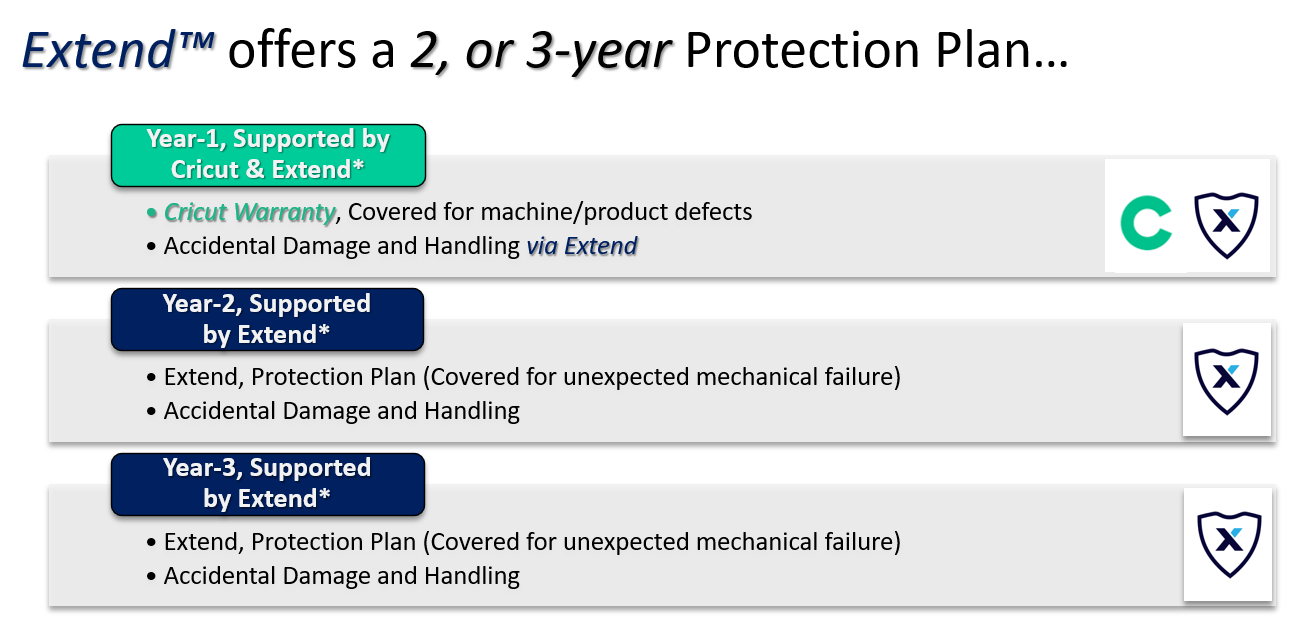 Extend™ offers a 2, or 3-year Protection Plan…

Year-1, Supported by Cricut & Extend*

• Cricut Warranty, Covered for machine/product defects
• Accidental Damage and Handling via Extend

Year-2, Supported by Extend*

• Extend, Protection Plan (Covered for unexpected mechanical failure)
• Accidental Damage and Handling

Year-3, Supported by Extend*

• Extend, Protection Plan (Covered for unexpected mechanical failure)
• Accidental Damage and Handling